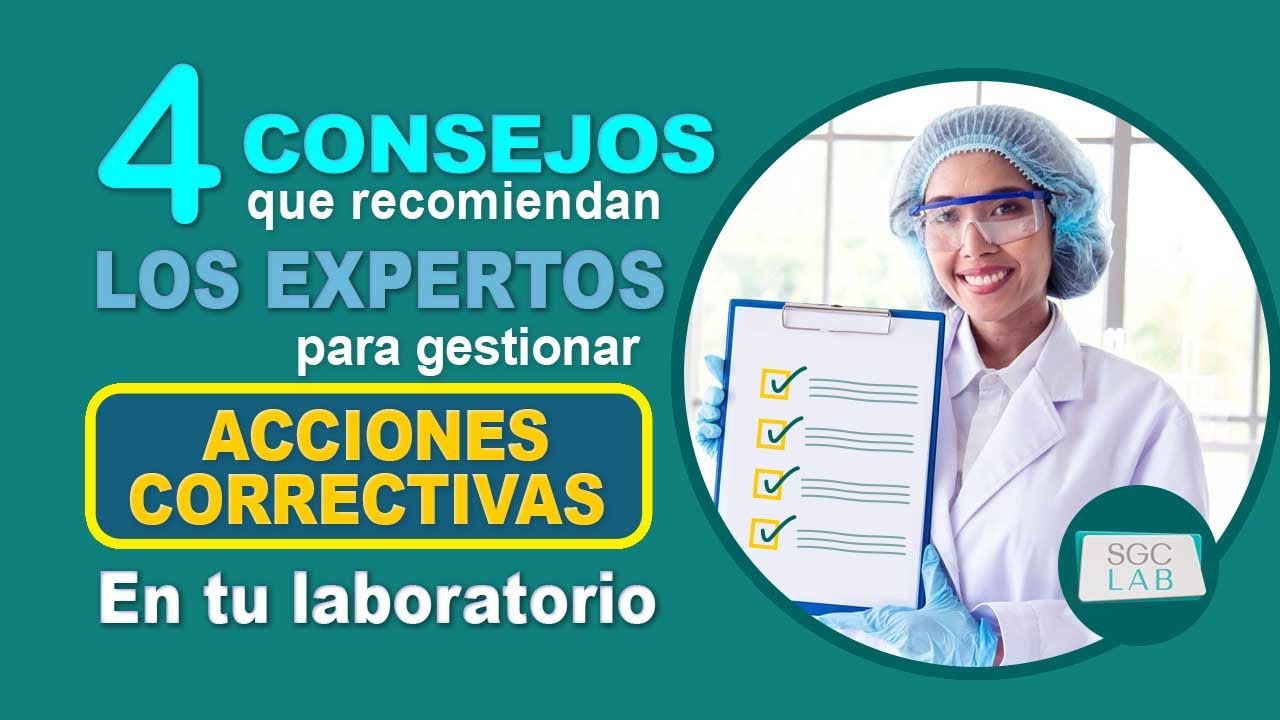 4 CONSEJOS que recomiendan LOS EXPERTOS para gestionar

ACCIONES CORRECTIVAS

En tu laboratorio

SGC LAB